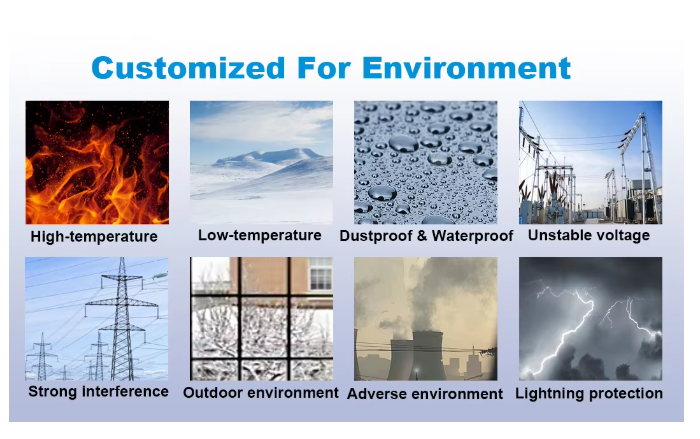 Customized For Environment

High-temperature

Low-temperature

Dustproof & Waterproof

Unstable voltage

Strong interference

Outdoor environment

Adverse environment

Lightning protection